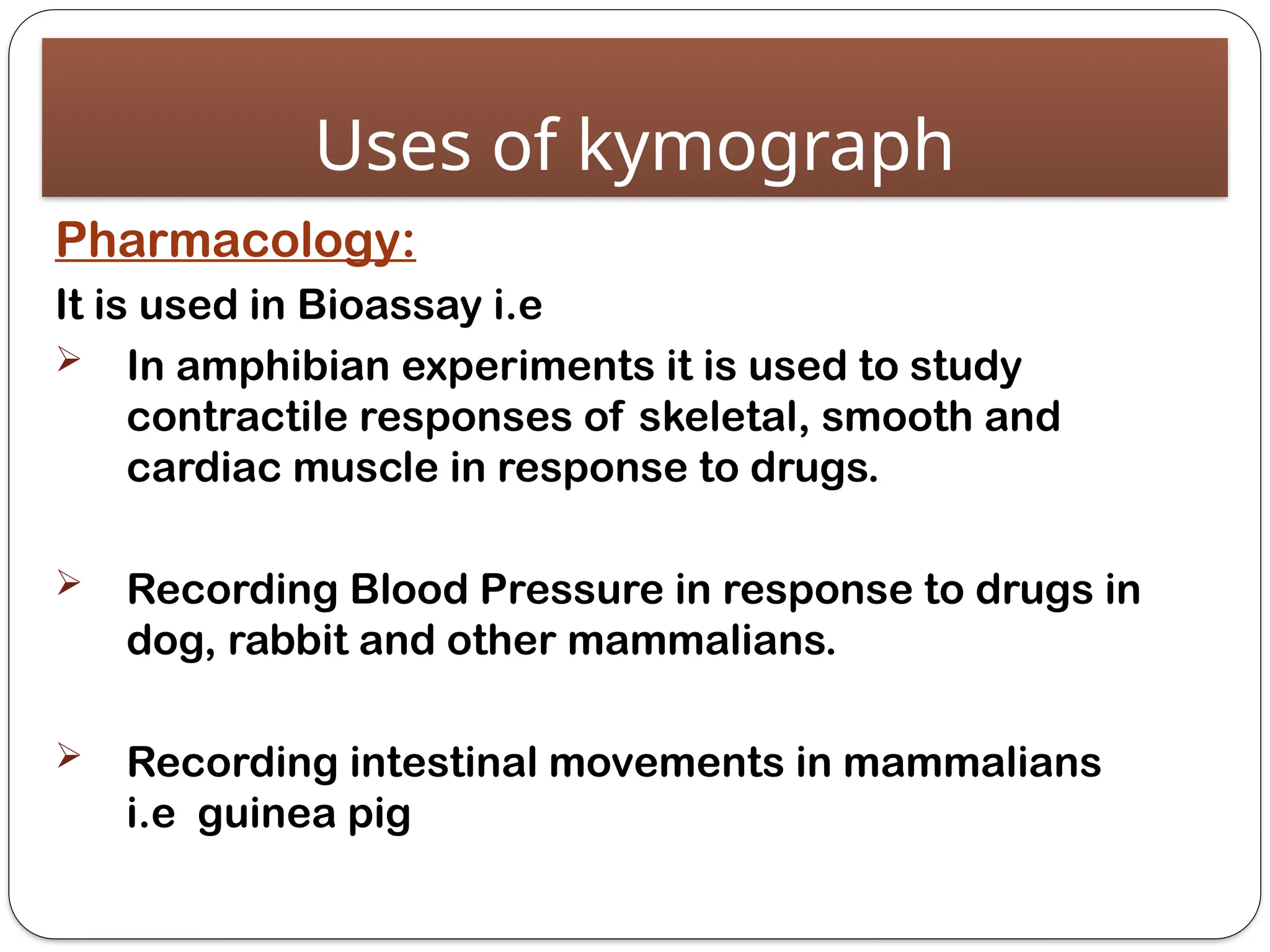 Uses of kymograph

Pharmacology:

It is used in Bioassay i.e

➢ In amphibian experiments it is used to study contractile responses of skeletal, smooth and cardiac muscle in response to drugs.

➢ Recording Blood Pressure in response to drugs in dog, rabbit and other mammalians.

➢ Recording intestinal movements in mammalians i.e guinea pig